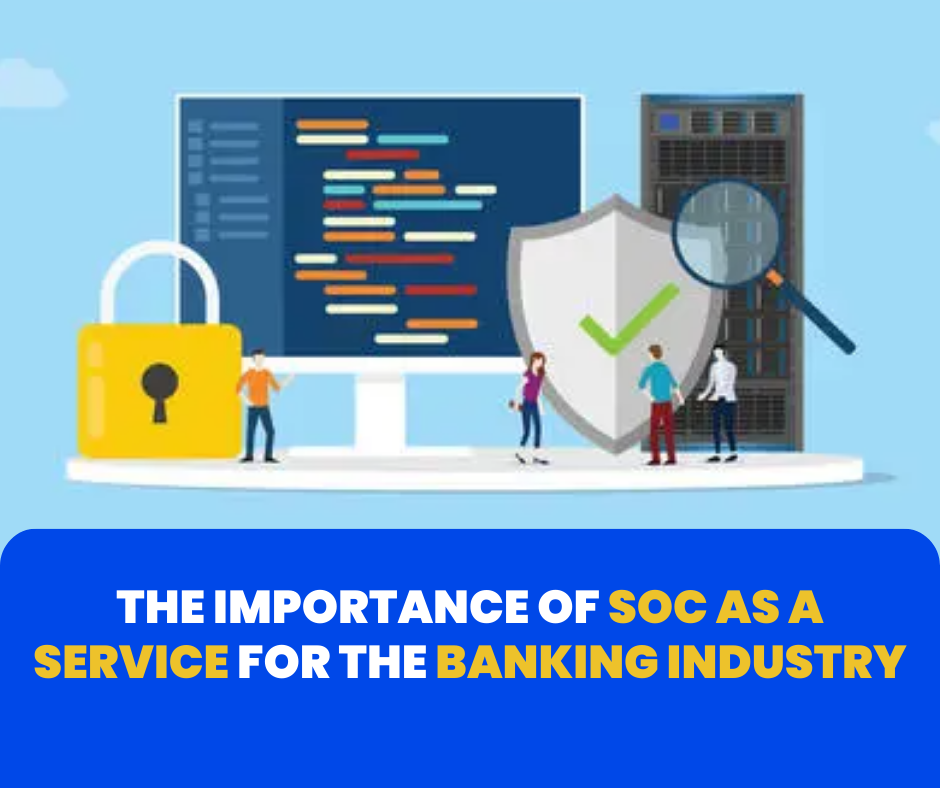 THE IMPORTANCE OF SOC AS A SERVICE FOR THE BANKING INDUSTRY